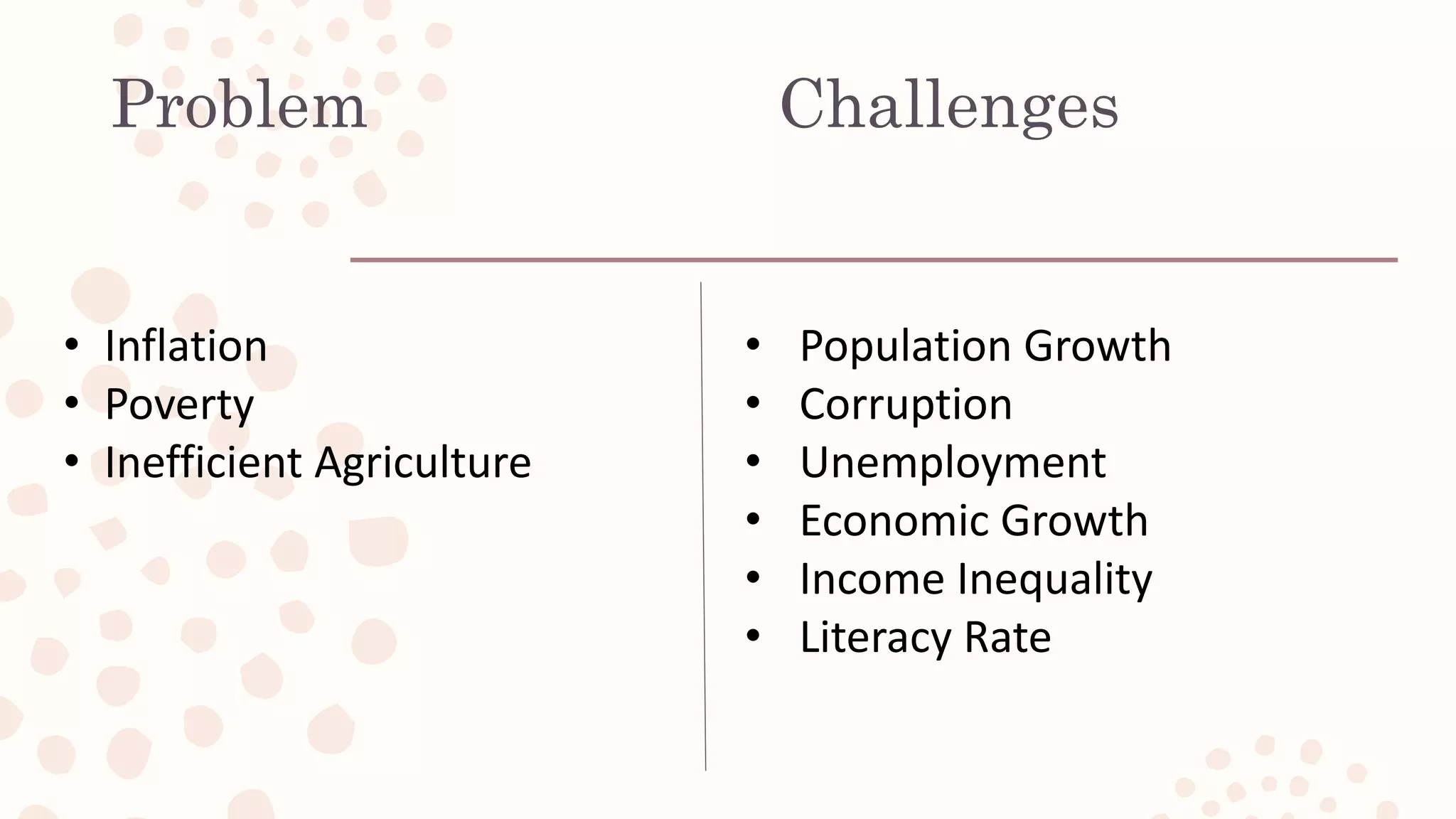 Problem

• Inflation
• Poverty
• Inefficient Agriculture

Challenges

• Population Growth
• Corruption
• Unemployment
• Economic Growth
• Income Inequality
• Literacy Rate